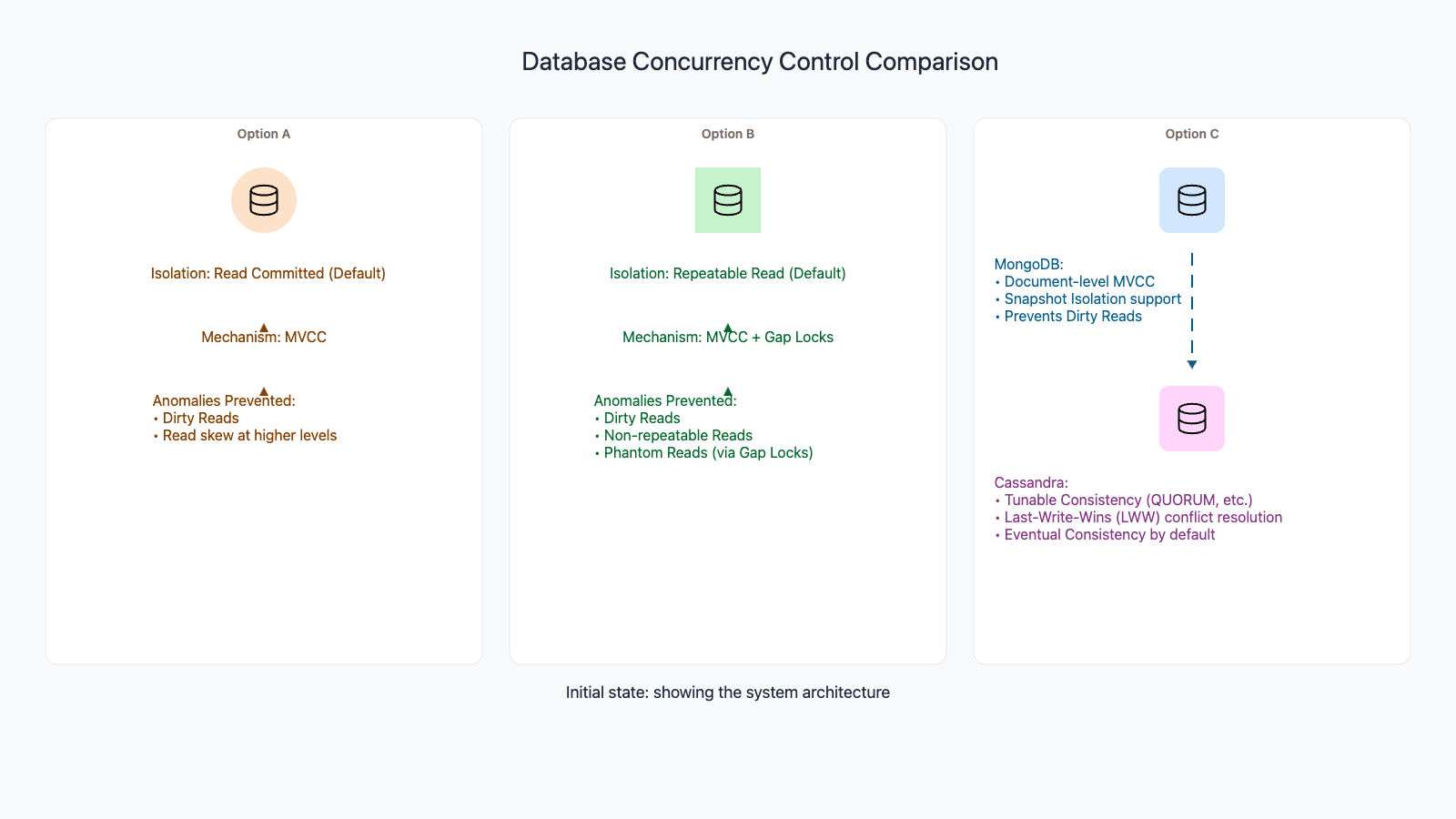 Database Concurrency Control Comparison

Option A

Isolation: Read Committed (Default)

Mechanism: MVCC

Anomalies Prevented:
• Dirty Reads
• Read skew at higher levels

Option B

Isolation: Repeatable Read (Default)

Mechanism: MVCC + Gap Locks

Anomalies Prevented:
• Dirty Reads
• Non-repeatable Reads
• Phantom Reads (via Gap Locks)

Option C

MongoDB:
• Document-level MVCC
• Snapshot Isolation support
• Prevents Dirty Reads

Cassandra:
• Tunable Consistency (QUORUM, etc.)
• Last-Write-Wins (LWW) conflict resolution
• Eventual Consistency by default

Initial state: showing the system architecture